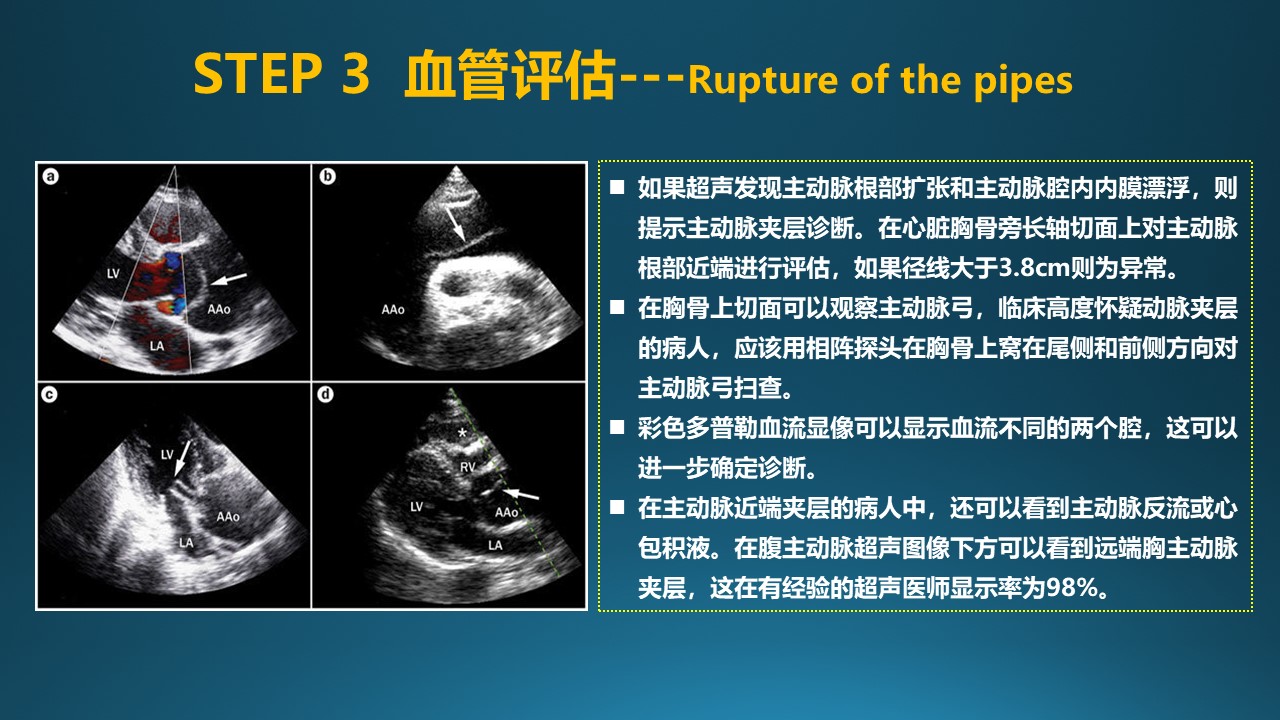 STEP 3 血管评估---Rupture of the pipes

a

LV

AAo

LA

b

AAo

c

LV

AAo

LA

d

*

RV

LV

AAo

LA

■ 如果超声发现主动脉根部扩张和主动脉腔内内膜漂浮，则提示主动脉夹层诊断。在心脏胸骨旁长轴切面上对主动脉根部近端进行评估，如果径线大于3.8cm则为异常。

■ 在胸骨上切面可以观察主动脉弓，临床高度怀疑动脉夹层的病人，应该用相阵探头在胸骨上窝在尾侧和前侧方向对主动脉弓扫查。

■ 彩色多普勒血流显像可以显示血流不同的两个腔，这可以进一步确定诊断。

■ 在主动脉近端夹层的病人中，还可以看到主动脉反流或心包积液。在腹主动脉超声图像下方可以看到远端胸主动脉夹层，这在有经验的超声医师显示率为98%。